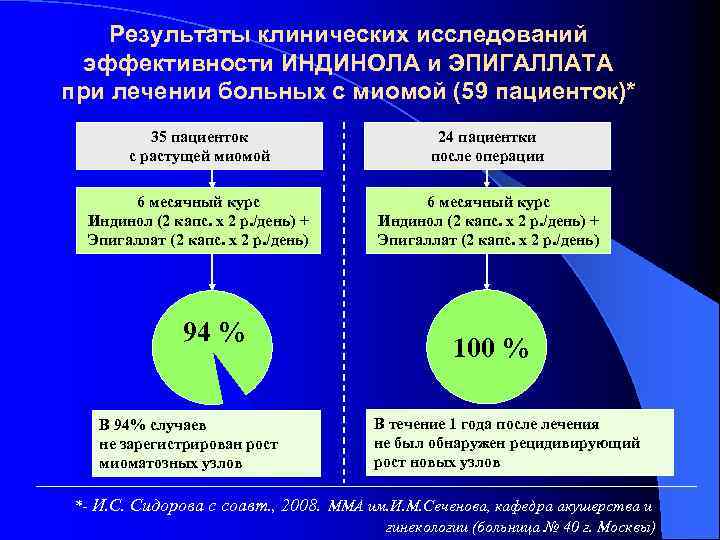 Результаты клинических исследований эффективности ИНДИНОЛА и ЭПИГАЛЛАТА при лечении больных с миомой (59 пациенток)*

35 пациенток
с растущей миомой

6 месячный курс
Индинол (2 капс. х 2 р./день) +
Эпигаллат (2 капс. х 2 р./день)

94 %

В 94% случаев
не зарегистрирован рост
миоматозных узлов

24 пациентки
после операции

6 месячный курс
Индинол (2 капс. х 2 р./день) +
Эпигаллат (2 капс. х 2 р./день)

100 %

В течение 1 года после лечения
не был обнаружен рецидивирующий
рост новых узлов

*- И.С. Сидорова с соавт., 2008. ММА им.И.М.Сеченова, кафедра акушерства и гинекологии (больница № 40 г. Москвы)